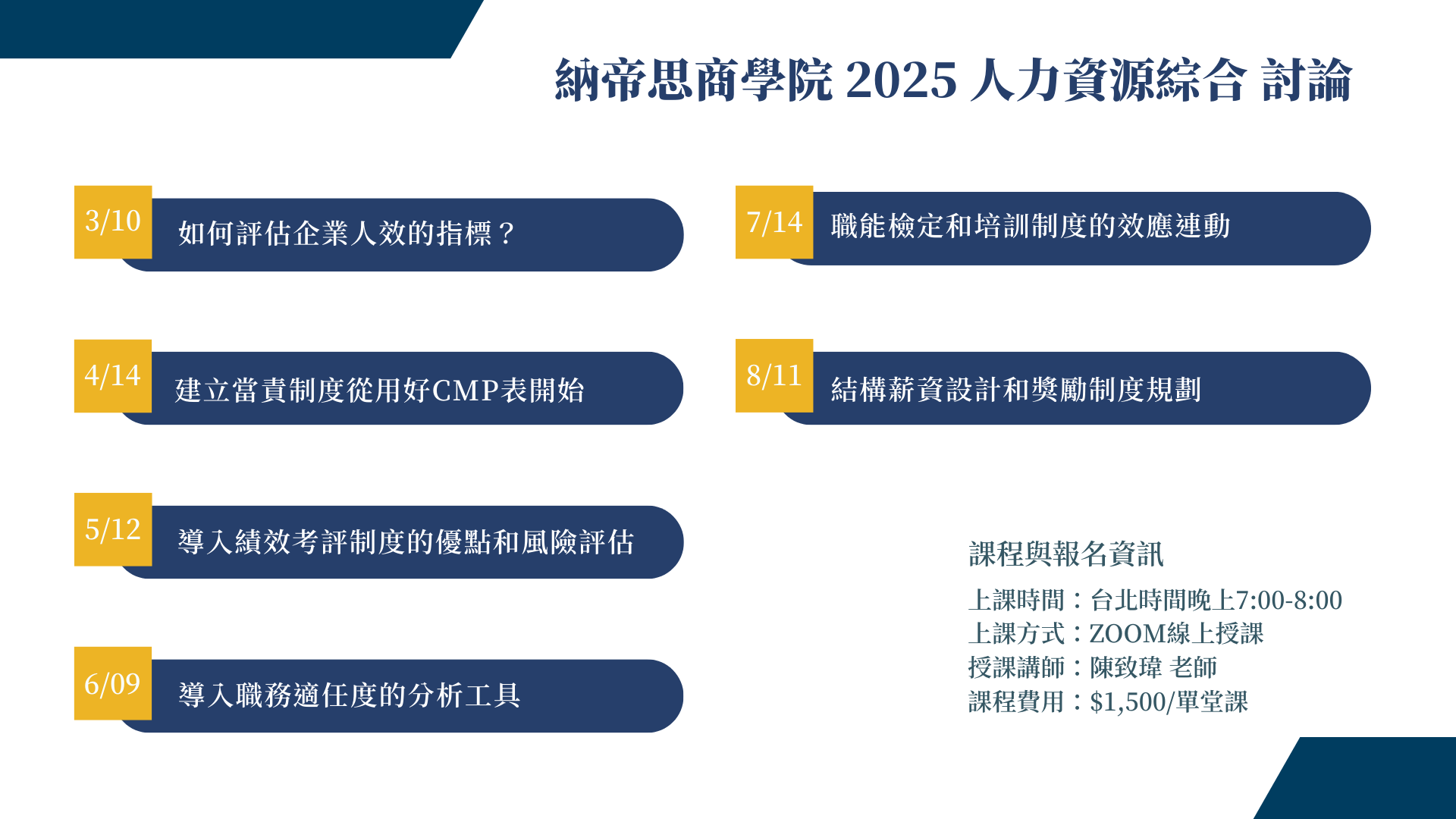 納帝思商學院 2025 人力資源綜合 討論

3/10 如何評估企業人效的指標？

4/14 建立當責制度從用好CMP表開始

5/12 導入績效考評制度的優點和風險評估

6/09 導入職務適任度的分析工具

7/14 職能檢定和培訓制度的效應連動

8/11 結構薪資設計和獎勵制度規劃

課程與報名資訊

上課時間：台北時間晚上7:00-8:00
上課方式：ZOOM線上授課
授課講師：陳致瑋 老師
課程費用：$1,500/單堂課